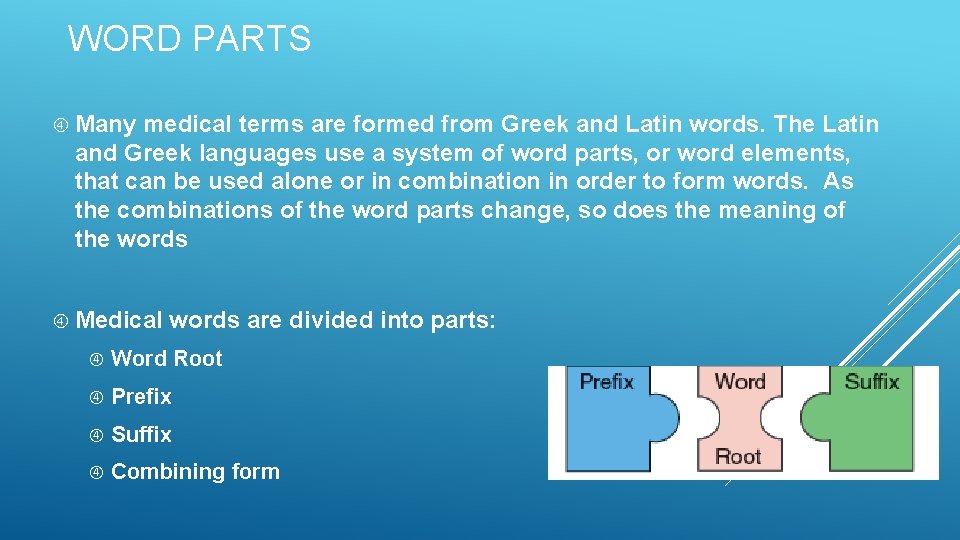 WORD PARTS

Many medical terms are formed from Greek and Latin words. The Latin and Greek languages use a system of word parts, or word elements, that can be used alone or in combination in order to form words. As the combinations of the word parts change, so does the meaning of the words

Medical words are divided into parts:

Word Root

Prefix

Suffix

Combining form

Prefix

Word

Root

Suffix